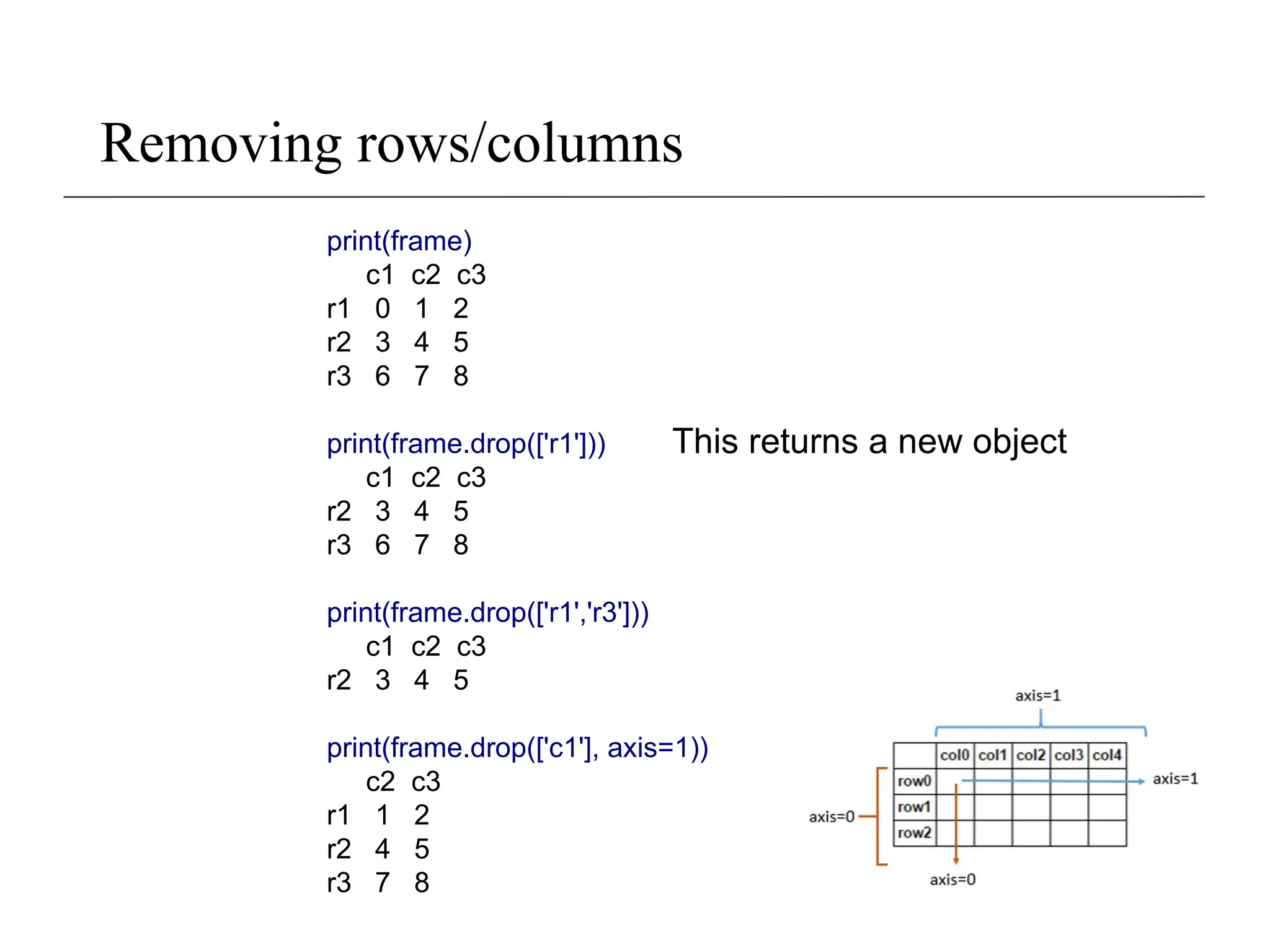 Removing rows/columns

print(frame)
    c1  c2  c3
r1   0   1   2
r2   3   4   5
r3   6   7   8

print(frame.drop(['r1']))
    c1  c2  c3
r2   3   4   5
r3   6   7   8

This returns a new object

print(frame.drop(['r1','r3']))
    c1  c2  c3
r2   3   4   5

print(frame.drop(['c1'], axis=1))
    c2  c3
r1   1   2
r2   4   5
r3   7   8

axis=1

|  | col0 | col1 | col2 | col3 | col4 |
|---|---|---|---|---|---|
| row0 |  |  |  |  |  |
| row1 |  |  |  |  |  |
| row2 |  |  |  |  |  |

axis=1
axis=0
axis=0